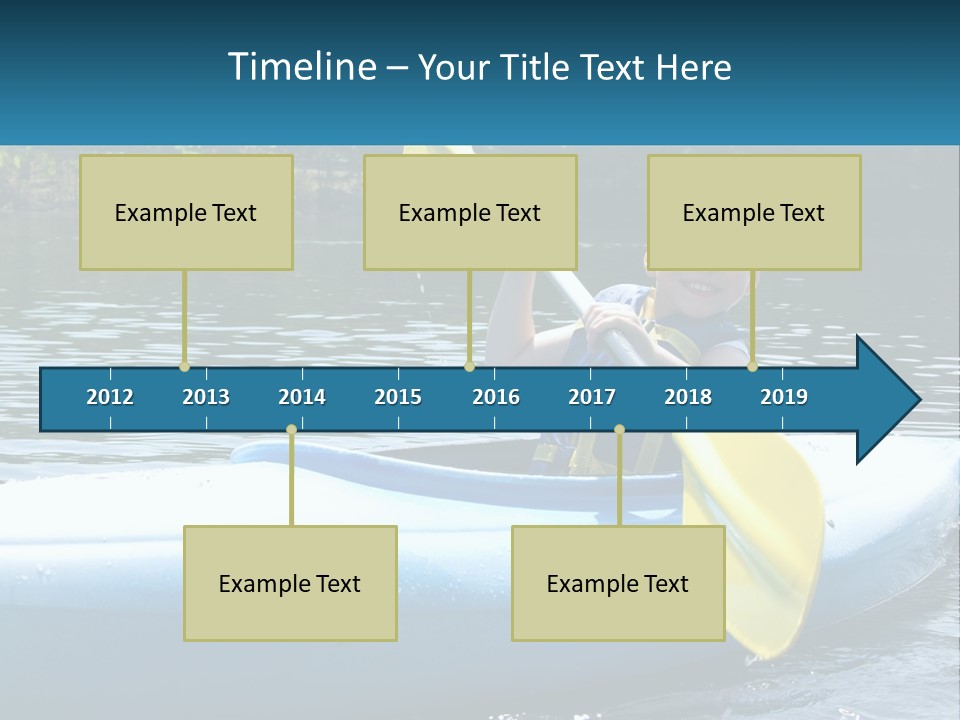 Timeline – Your Title Text Here

Example Text

Example Text

Example Text

2012 2013 2014 2015 2016 2017 2018 2019

Example Text

Example Text